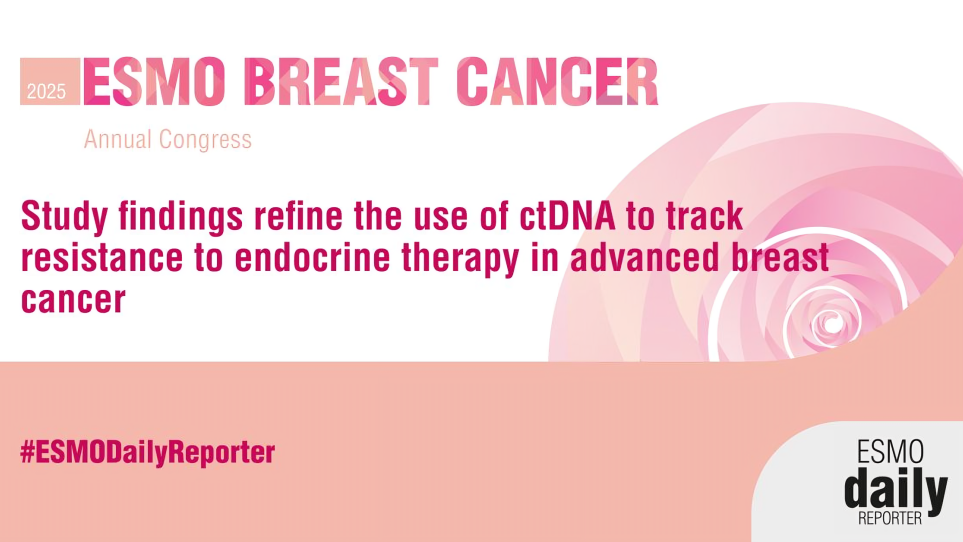 2025 ESMO BREAST CANCER
Annual Congress

Study findings refine the use of ctDNA to track resistance to endocrine therapy in advanced breast cancer

#ESMODailyReporter

ESMO
daily
REPORTER